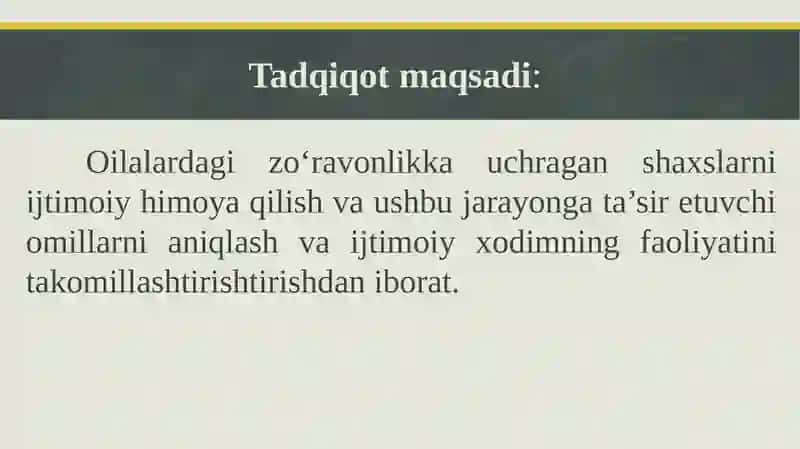 Tadqiqot maqsadi:

Oilalardagi zo‘ravonlikka uchragan shaxslarni ijtimoiy himoya qilish va ushbu jarayonga ta’sir etuvchi omillarni aniqlash va ijtimoiy xodimning faoliyatini takomillashtirishtirishdan iborat.